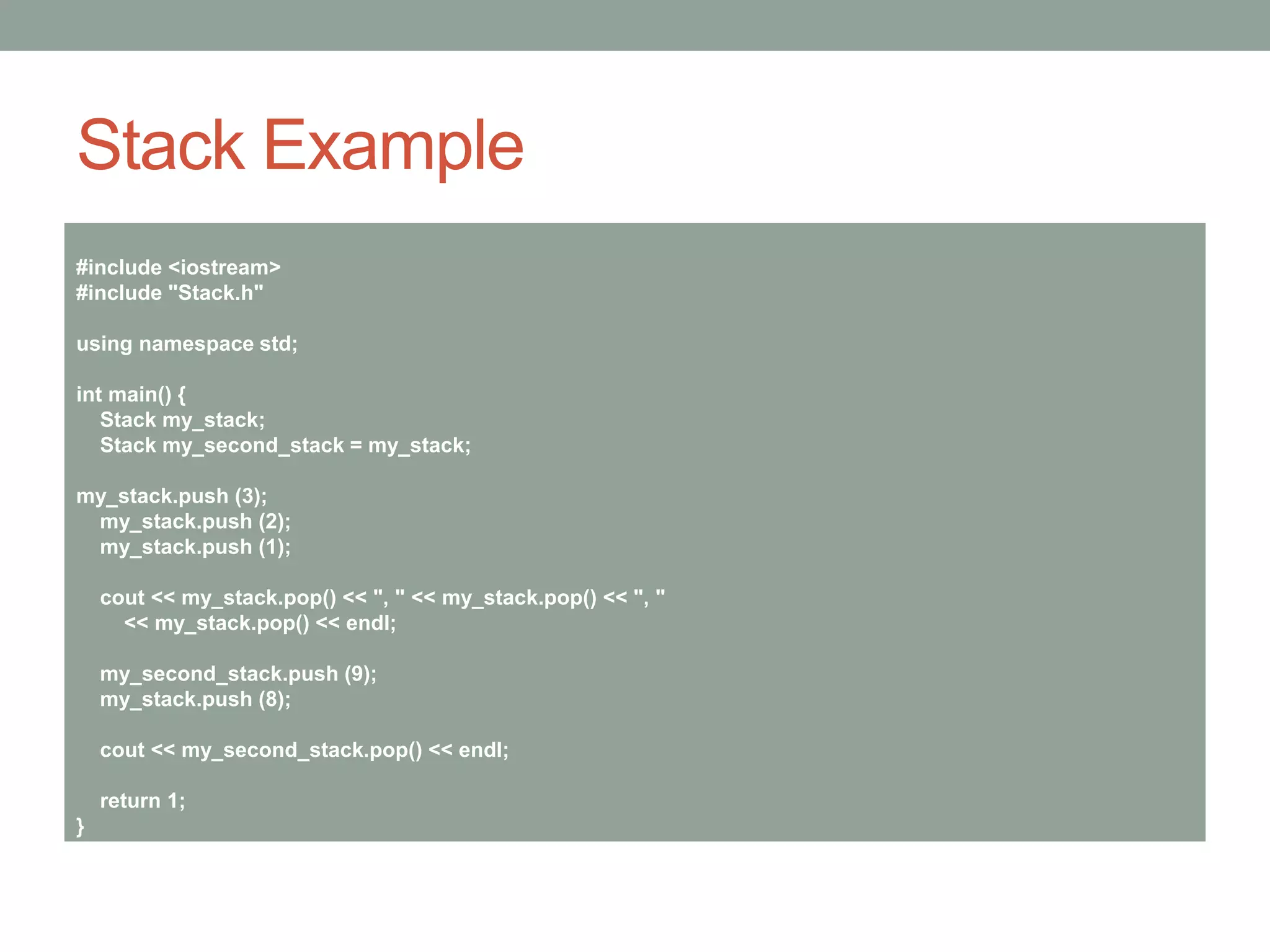 Stack Example

#include <iostream>
#include "Stack.h"

using namespace std;

int main() {
    Stack my_stack;
    Stack my_second_stack = my_stack;

my_stack.push (3);
    my_stack.push (2);
    my_stack.push (1);

    cout << my_stack.pop() << ", " << my_stack.pop() << ", "
        << my_stack.pop() << endl;

    my_second_stack.push (9);
    my_stack.push (8);

    cout << my_second_stack.pop() << endl;

    return 1;
}